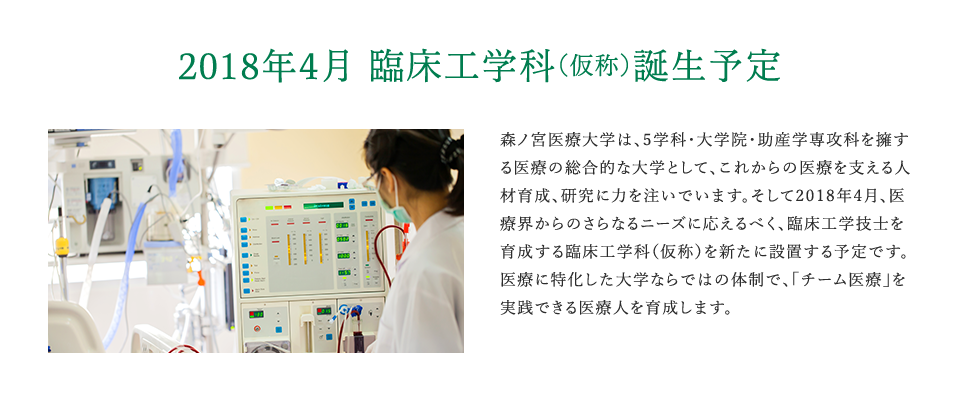 2018年4月 臨床工学科(仮称)誕生予定

森ノ宮医療大学は、5学科・大学院・助産学専攻科を擁する医療の総合的な大学として、これからの医療を支える人材育成、研究に力を注いでいます。そして2018年4月、医療界からのさらなるニーズに応えるべく、臨床工学技士を育成する臨床工学科(仮称)を新たに設置する予定です。医療に特化した大学ならではの体制で、「チーム医療」を実践できる医療人を育成します。